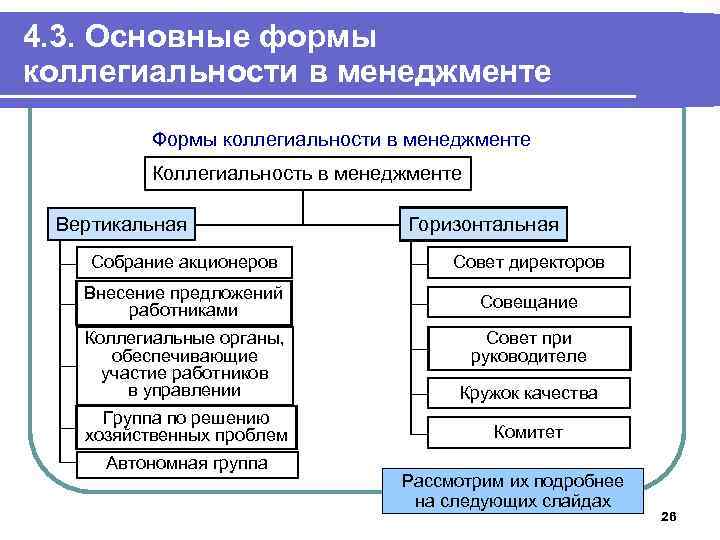 4.3. Основные формы коллегиальности в менеджменте

Формы коллегиальности в менеджменте

Коллегиальность в менеджменте

Вертикальная

Собрание акционеров

Внесение предложений работниками

Коллегиальные органы, обеспечивающие участие работников в управлении

Группа по решению хозяйственных проблем

Автономная группа

Горизонтальная

Совет директоров

Совещание

Совет при руководителе

Кружок качества

Комитет

Рассмотрим их подробнее на следующих слайдах

26